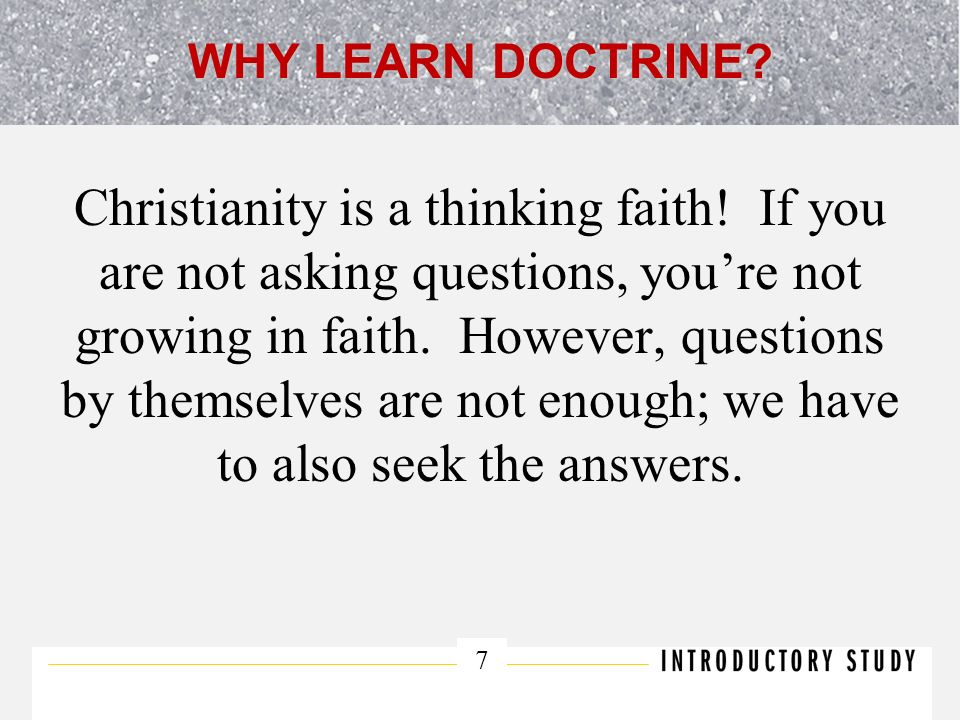 WHY LEARN DOCTRINE?

Christianity is a thinking faith! If you are not asking questions, you're not growing in faith. However, questions by themselves are not enough; we have to also seek the answers.

7

INTRODUCTORY STUDY